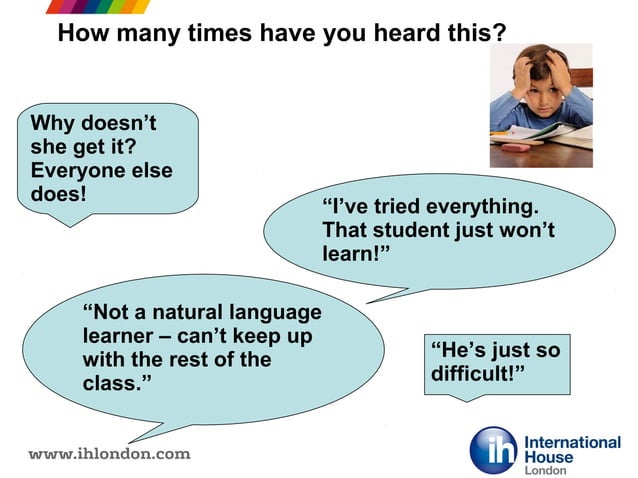 How many times have you heard this?

Why doesn't she get it? Everyone else does!

"I've tried everything. That student just won't learn!"

"Not a natural language learner – can't keep up with the rest of the class."

"He's just so difficult!"

www.ihlondon.com

ih International House London